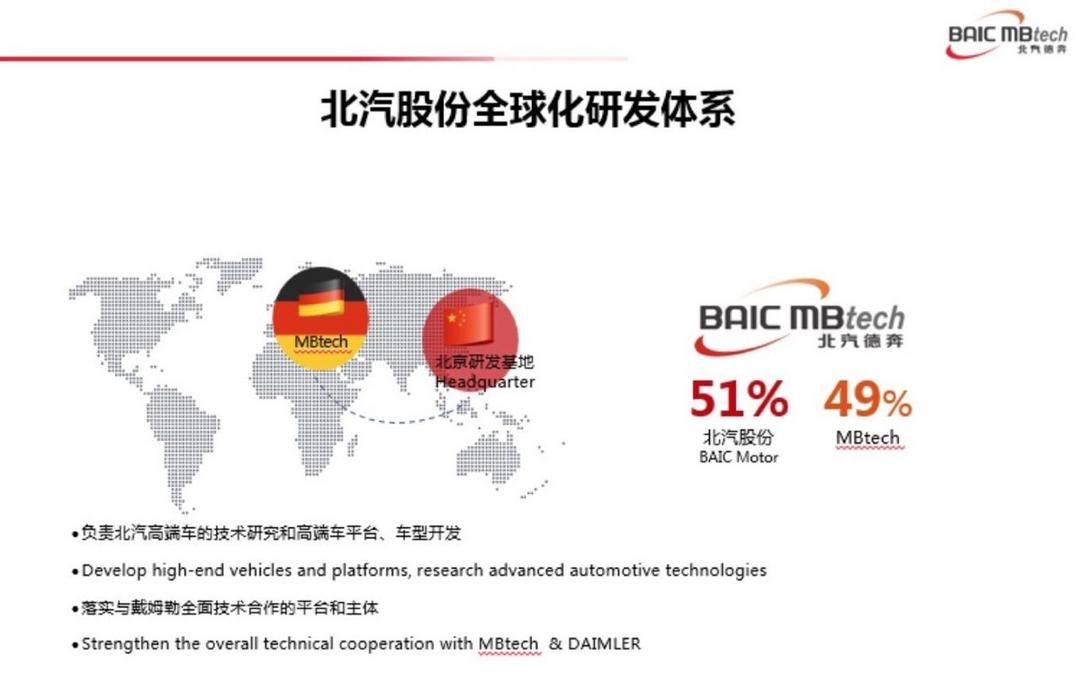 BAIC MBtech
北汽德奔

北汽股份全球化研发体系

MBtech

北京研发基地
Headquarter

BAIC MBtech
北汽德奔

51%
北汽股份
BAIC Motor

49%
MBtech

•负责北汽高端车的技术研究和高端车平台、车型开发

•Develop high-end vehicles and platforms, research advanced automotive technologies

•落实与戴姆勒全面技术合作的平台和主体

•Strengthen the overall technical cooperation with MBtech & DAIMLER